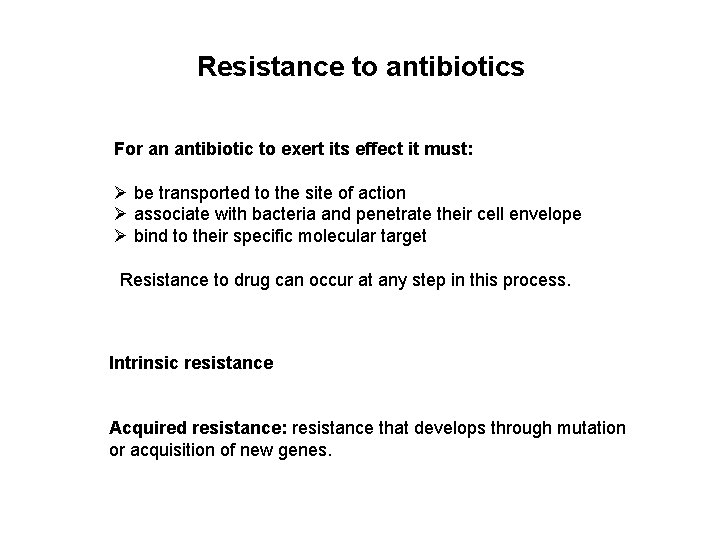 Resistance to antibiotics

For an antibiotic to exert its effect it must:

➢ be transported to the site of action
➢ associate with bacteria and penetrate their cell envelope
➢ bind to their specific molecular target

Resistance to drug can occur at any step in this process.

Intrinsic resistance

Acquired resistance: resistance that develops through mutation or acquisition of new genes.